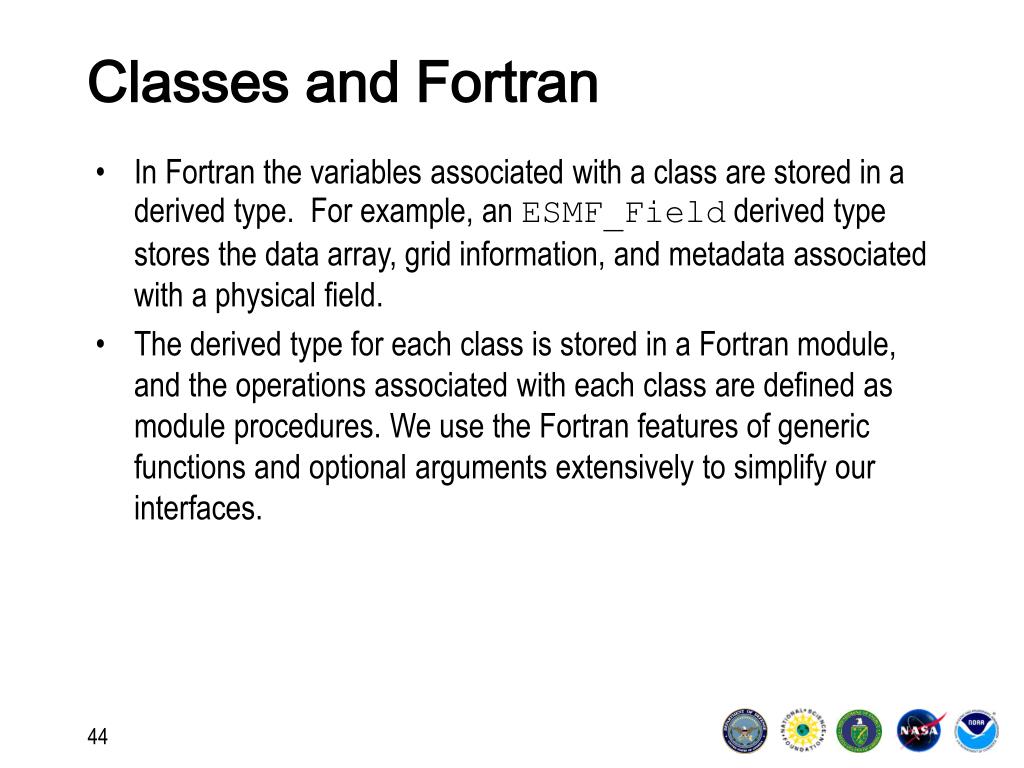 Classes and Fortran

• In Fortran the variables associated with a class are stored in a derived type. For example, an ESMF_Field derived type stores the data array, grid information, and metadata associated with a physical field.

• The derived type for each class is stored in a Fortran module, and the operations associated with each class are defined as module procedures. We use the Fortran features of generic functions and optional arguments extensively to simplify our interfaces.

44

NASA

NOAA